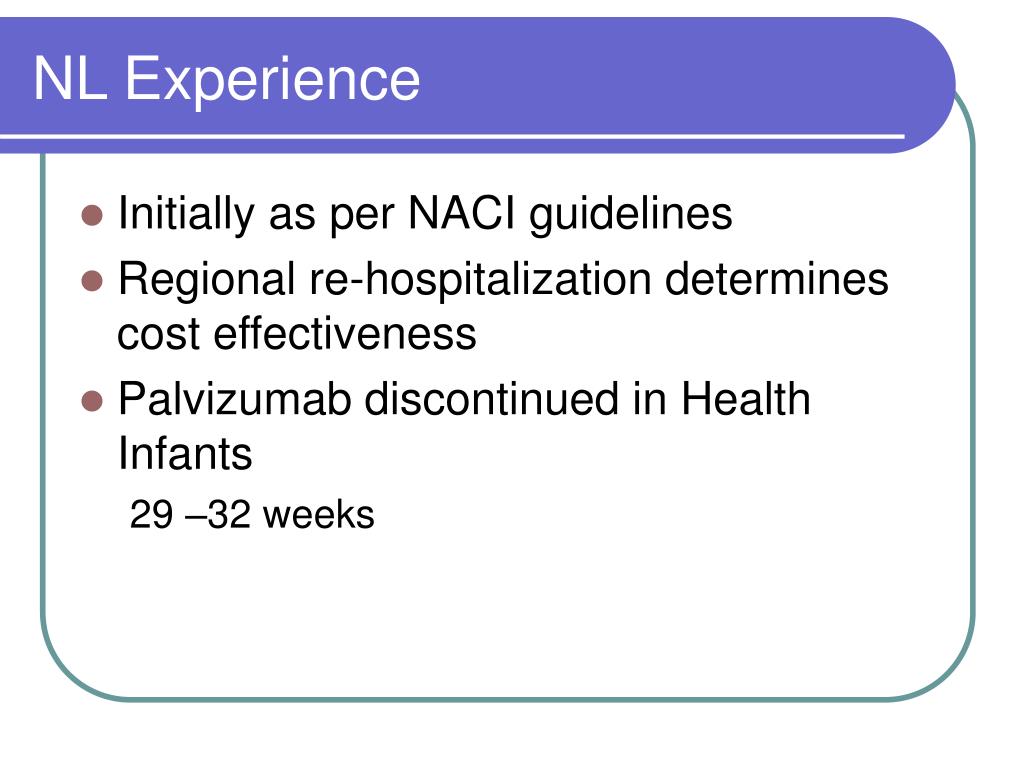 NL Experience

- Initially as per NACI guidelines
- Regional re-hospitalization determines cost effectiveness
- Palvizumab discontinued in Health Infants

29 –32 weeks